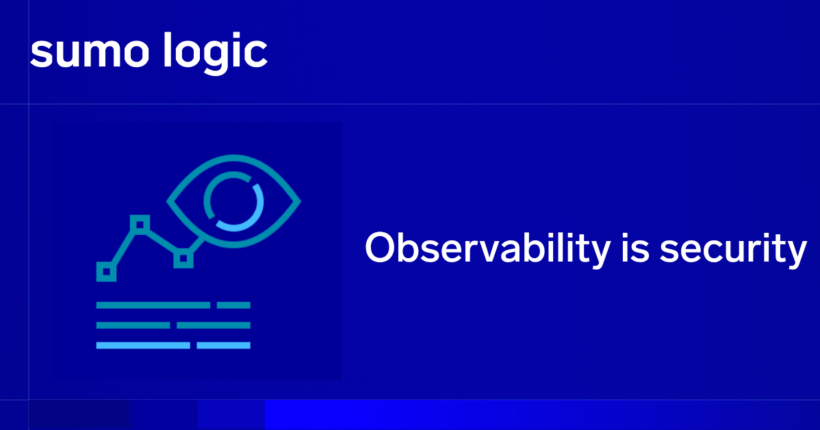 sumo logic

Observability is security